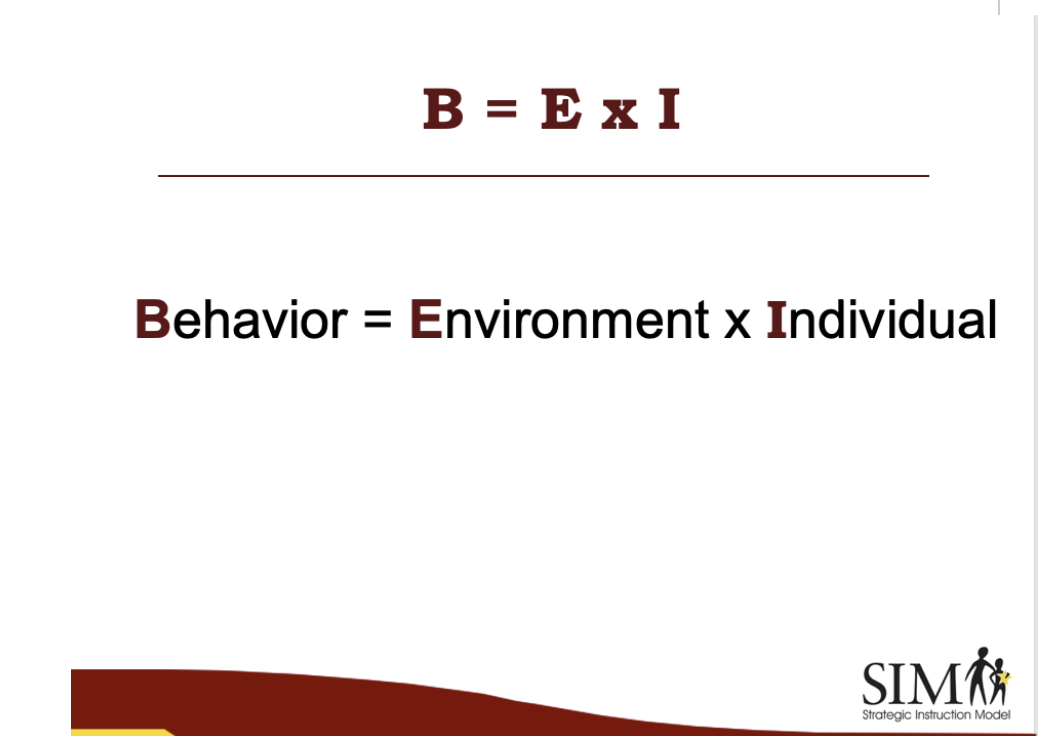 B = E x I

Behavior = Environment x Individual

SIM
Strategic Instruction Model